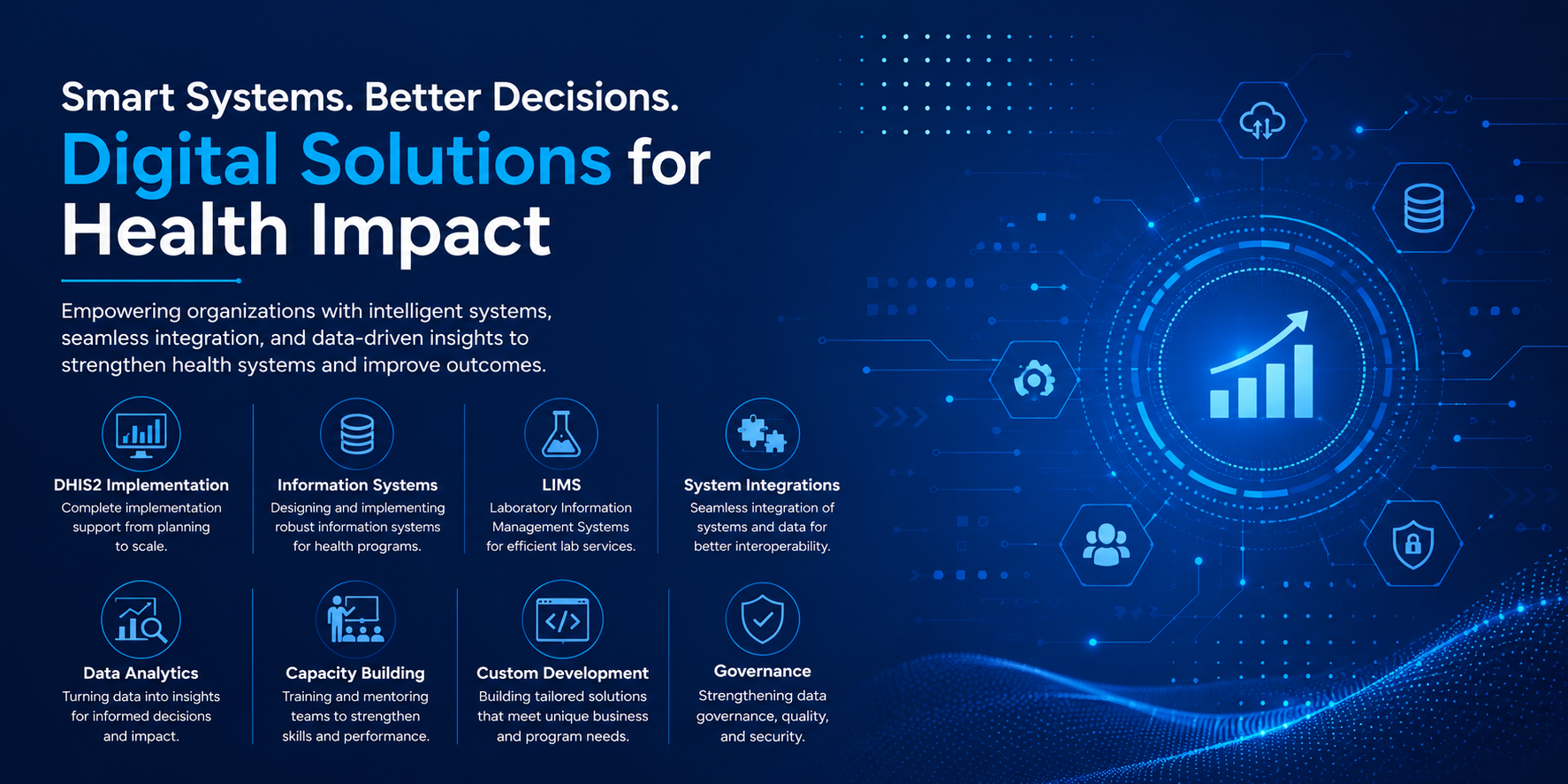 Smart Systems. Better Decisions.
Digital Solutions for Health Impact

Empowering organizations with intelligent systems, seamless integration, and data-driven insights to strengthen health systems and improve outcomes.

DHIS2 Implementation
Complete implementation support from planning to scale.

Information Systems
Designing and implementing robust information systems for health programs.

LIMS
Laboratory Information Management Systems for efficient lab services.

System Integrations
Seamless integration of systems and data for better interoperability.

Data Analytics
Turning data into insights for informed decisions and impact.

Capacity Building
Training and mentoring teams to strengthen skills and performance.

Custom Development
Building tailored solutions that meet unique business and program needs.

Governance
Strengthening data governance, quality, and security.